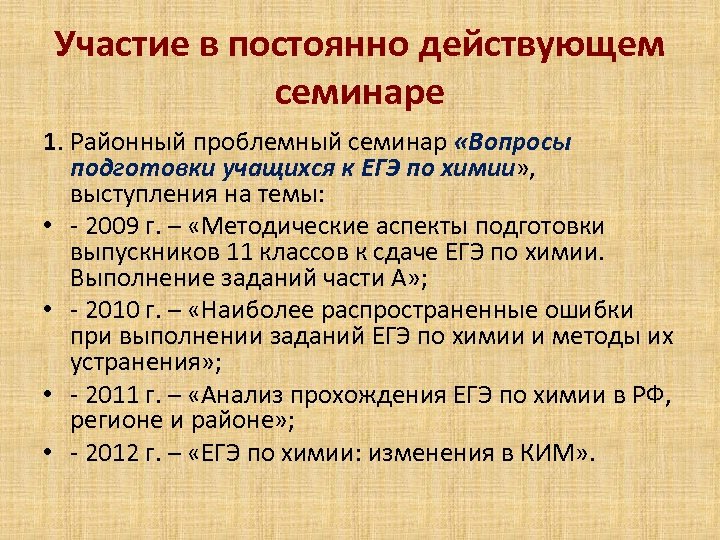 Участие в постоянно действующем семинаре

1. Районный проблемный семинар «Вопросы подготовки учащихся к ЕГЭ по химии», выступления на темы:

• - 2009 г. – «Методические аспекты подготовки выпускников 11 классов к сдаче ЕГЭ по химии. Выполнение заданий части А»;

• - 2010 г. – «Наиболее распространенные ошибки при выполнении заданий ЕГЭ по химии и методы их устранения»;

• - 2011 г. – «Анализ прохождения ЕГЭ по химии в РФ, регионе и районе»;

• - 2012 г. – «ЕГЭ по химии: изменения в КИМ».